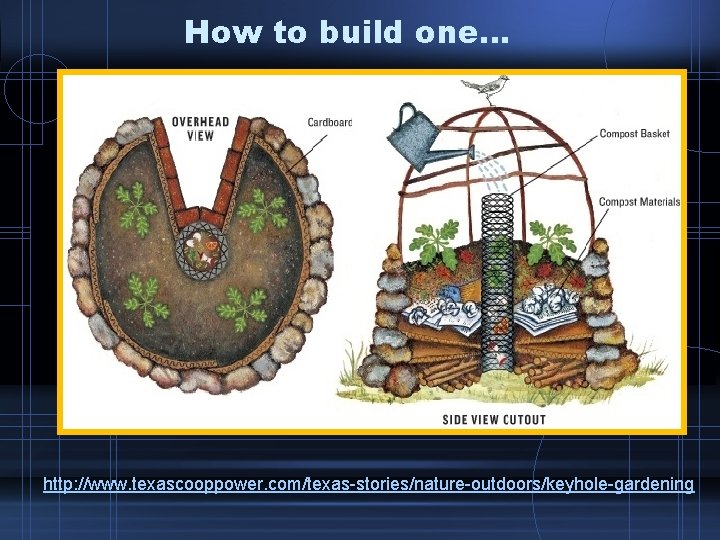 How to build one…

OVERHEAD VIEW

Cardboard

Compost Basket

Compost Materials

SIDE VIEW CUTOUT

http://www.texascooppower.com/texas-stories/nature-outdoors/keyhole-gardening